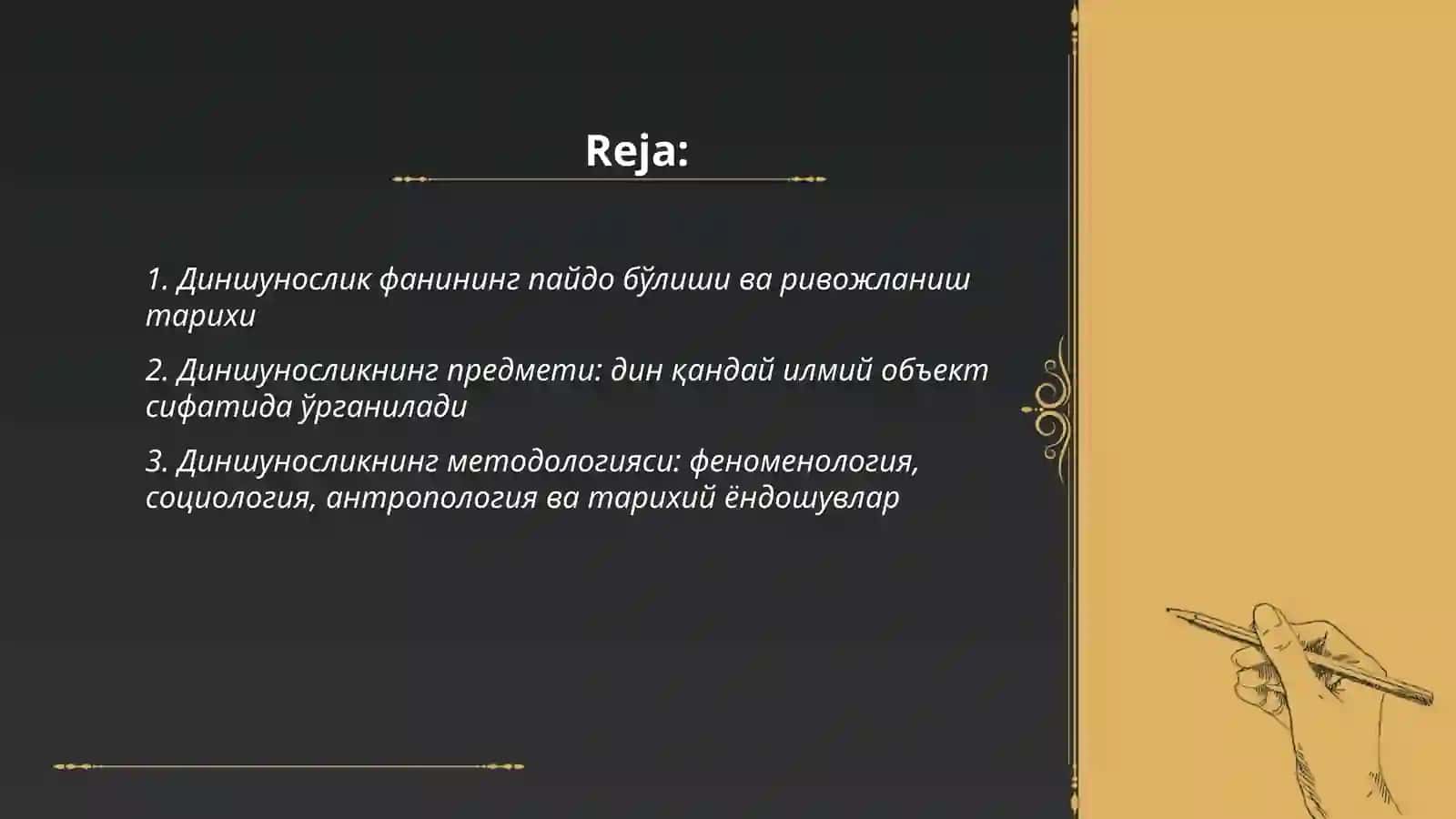 Reja:

1. Диншунослик фанининг пайдо бўлиши ва ривожланиш тарихи

2. Диншуносликнинг предмети: дин қандай илмий объект сифатида ўрганилади

3. Диншуносликнинг методологияси: феноменология, социология, антропология ва тарихий ёндошувлар